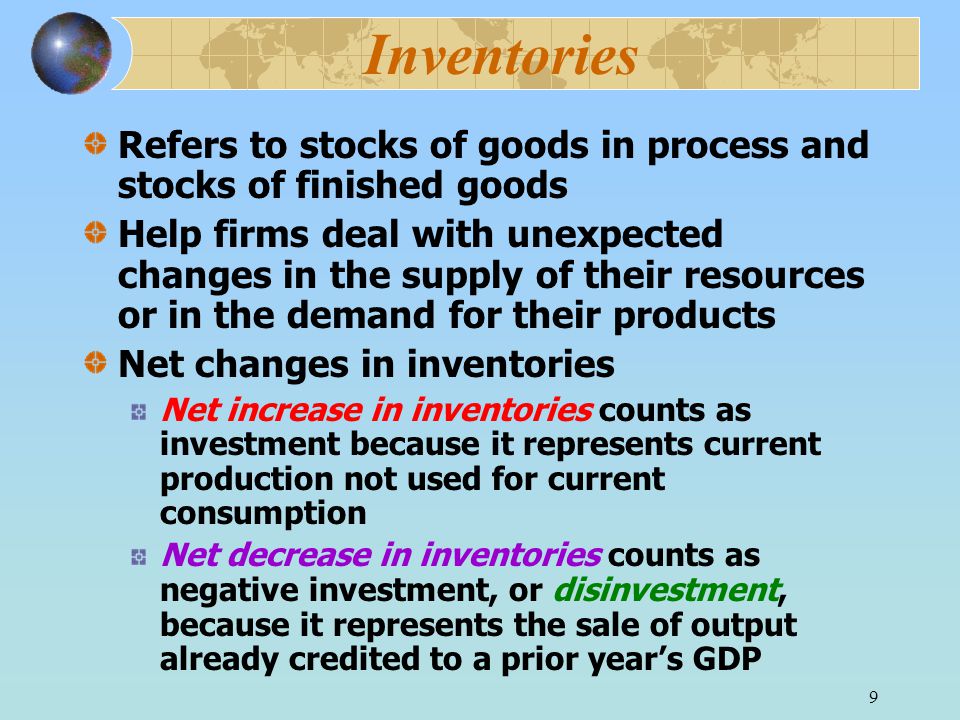 Inventories

Refers to stocks of goods in process and stocks of finished goods

Help firms deal with unexpected changes in the supply of their resources or in the demand for their products

Net changes in inventories

Net increase in inventories counts as investment because it represents current production not used for current consumption

Net decrease in inventories counts as negative investment, or disinvestment, because it represents the sale of output already credited to a prior year's GDP

9